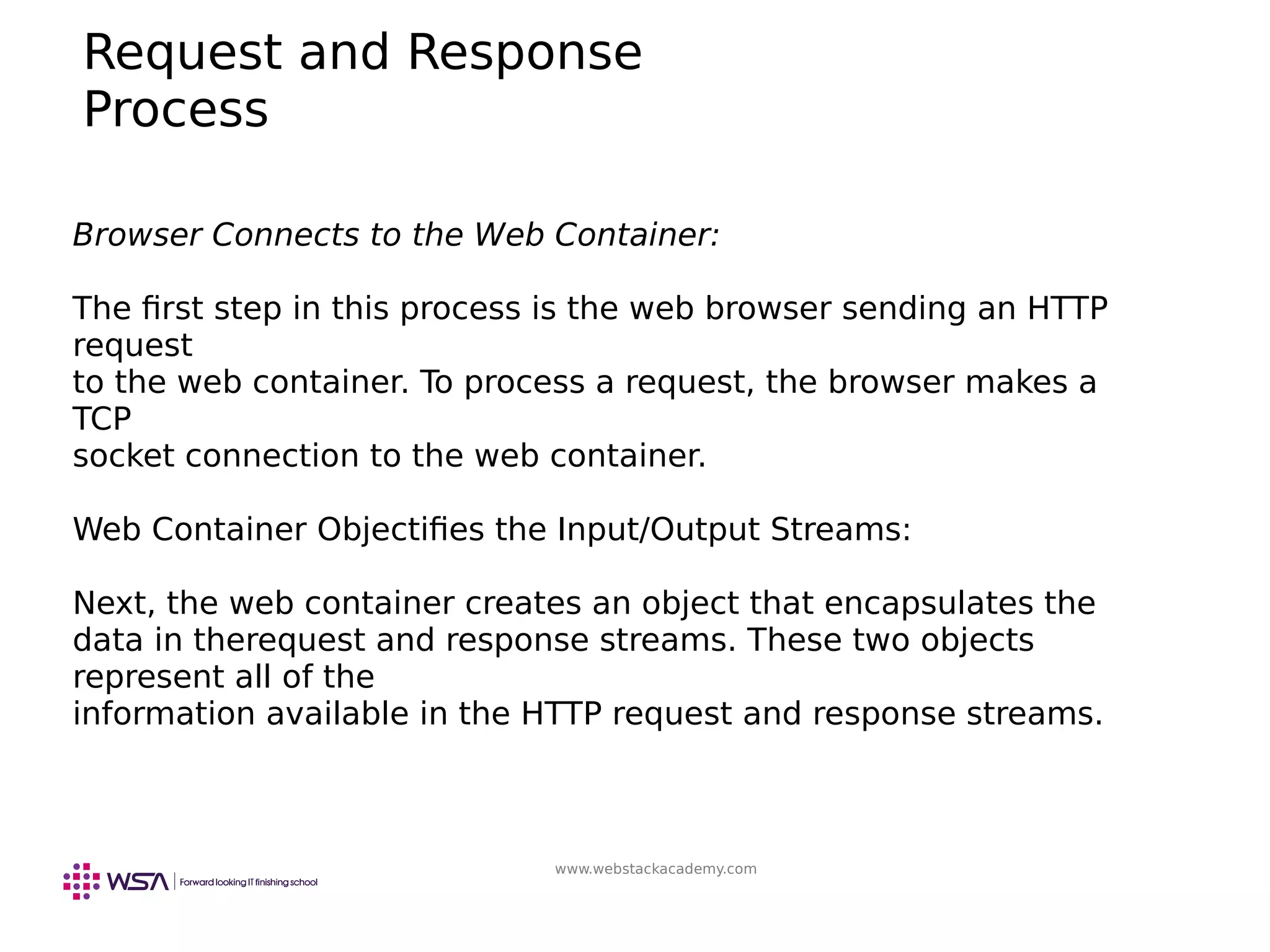 Request and Response Process

Browser Connects to the Web Container:

The first step in this process is the web browser sending an HTTP request
to the web container. To process a request, the browser makes a TCP
socket connection to the web container.

Web Container Objectifies the Input/Output Streams:

Next, the web container creates an object that encapsulates the data in therequest and response streams. These two objects represent all of the
information available in the HTTP request and response streams.

WSA | Forward looking IT finishing school

www.webstackacademy.com